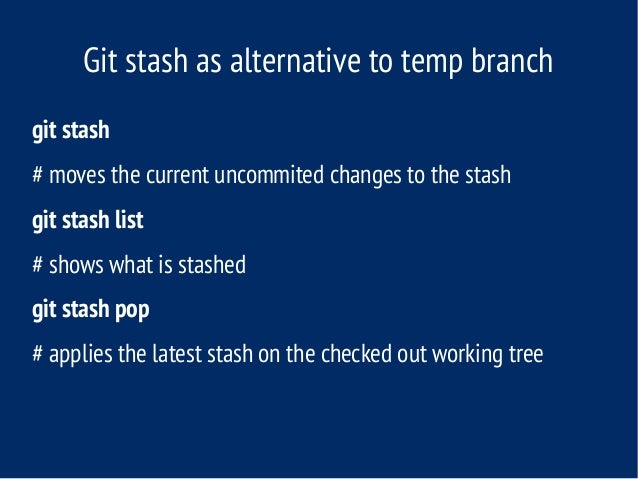 Git stash as alternative to temp branch

git stash

# moves the current uncommited changes to the stash

git stash list

# shows what is stashed

git stash pop

# applies the latest stash on the checked out working tree